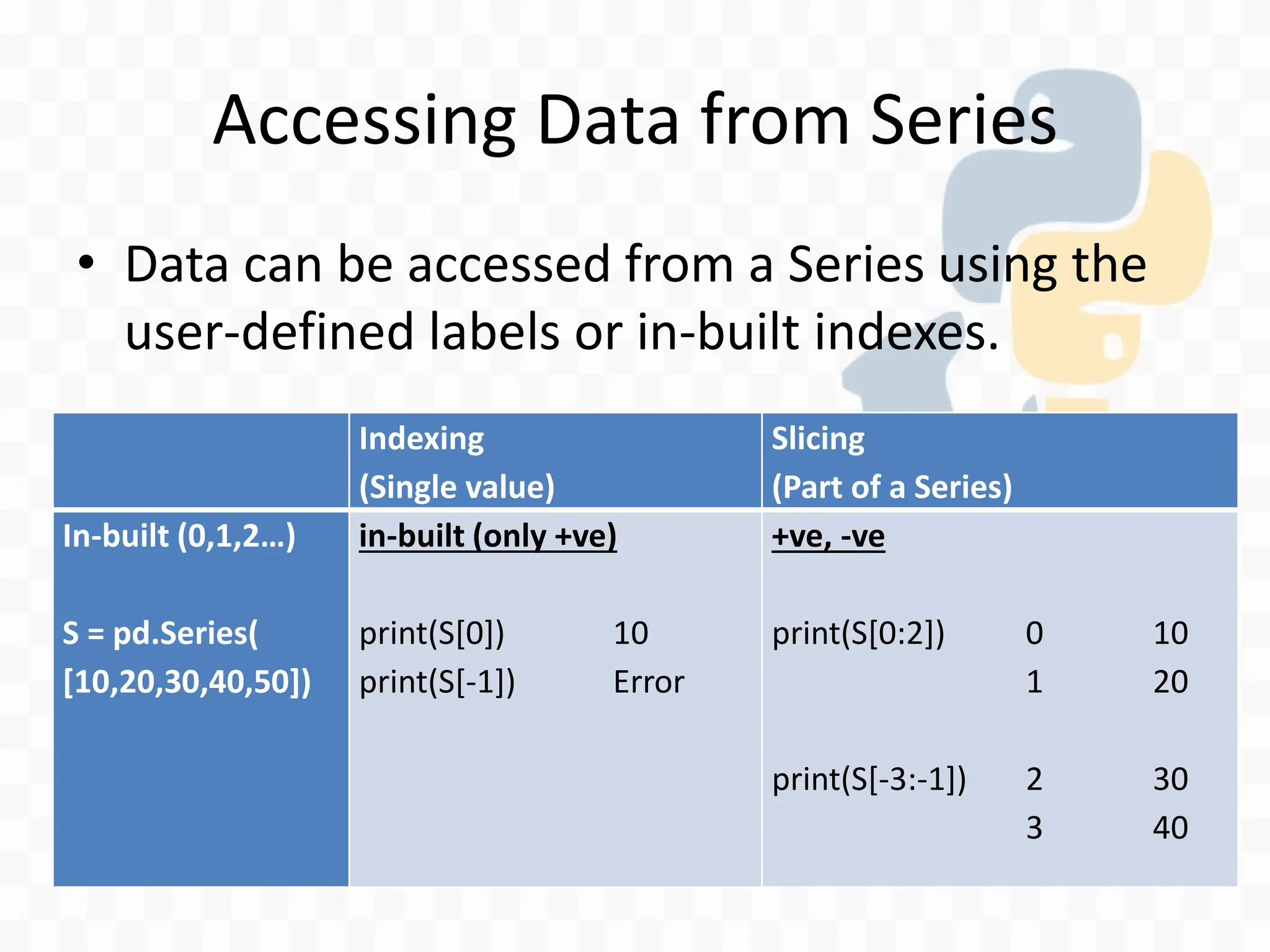 Accessing Data from Series

• Data can be accessed from a Series using the user-defined labels or in-built indexes.

| | Indexing (Single value) | Slicing (Part of a Series) |
|---|---|---|
| In-built (0,1,2…) S = pd.Series( [10,20,30,40,50]) | in-built (only +ve) print(S[0]) 10 print(S[-1]) Error | +ve, -ve print(S[0:2]) 0 10 1 20 print(S[-3:-1]) 2 30 3 40 |